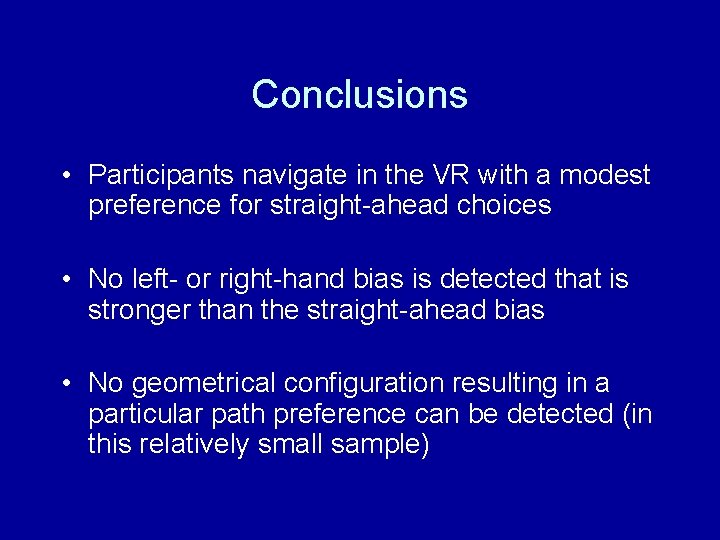 Conclusions

• Participants navigate in the VR with a modest preference for straight-ahead choices

• No left- or right-hand bias is detected that is stronger than the straight-ahead bias

• No geometrical configuration resulting in a particular path preference can be detected (in this relatively small sample)